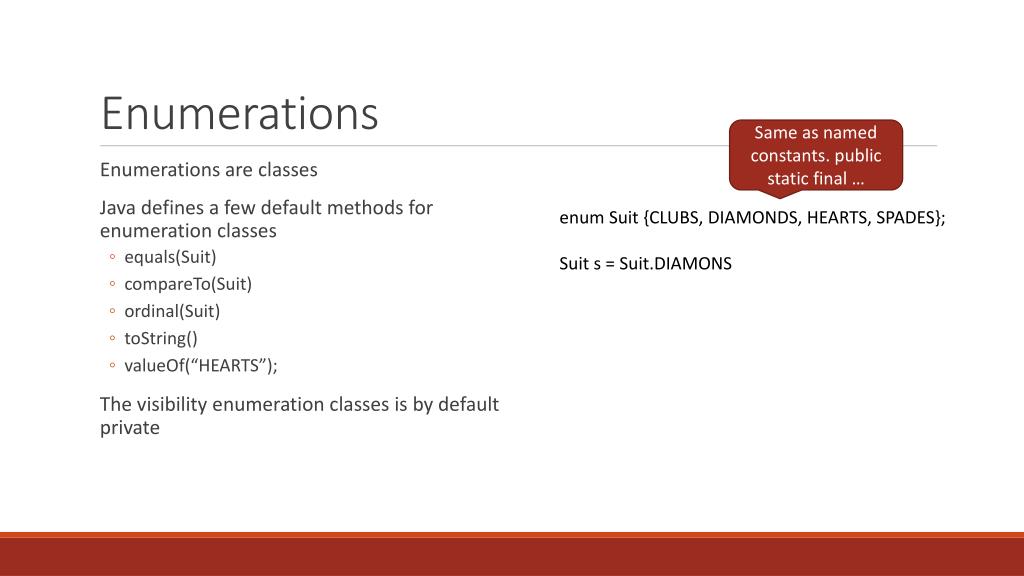 Enumerations

Enumerations are classes

Java defines a few default methods for enumeration classes
◦ equals(Suit)
◦ compareTo(Suit)
◦ ordinal(Suit)
◦ toString()
◦ valueOf(“HEARTS”);

The visibility enumeration classes is by default private

Same as named constants. public static final …

enum Suit {CLUBS, DIAMONDS, HEARTS, SPADES};

Suit s = Suit.DIAMONS